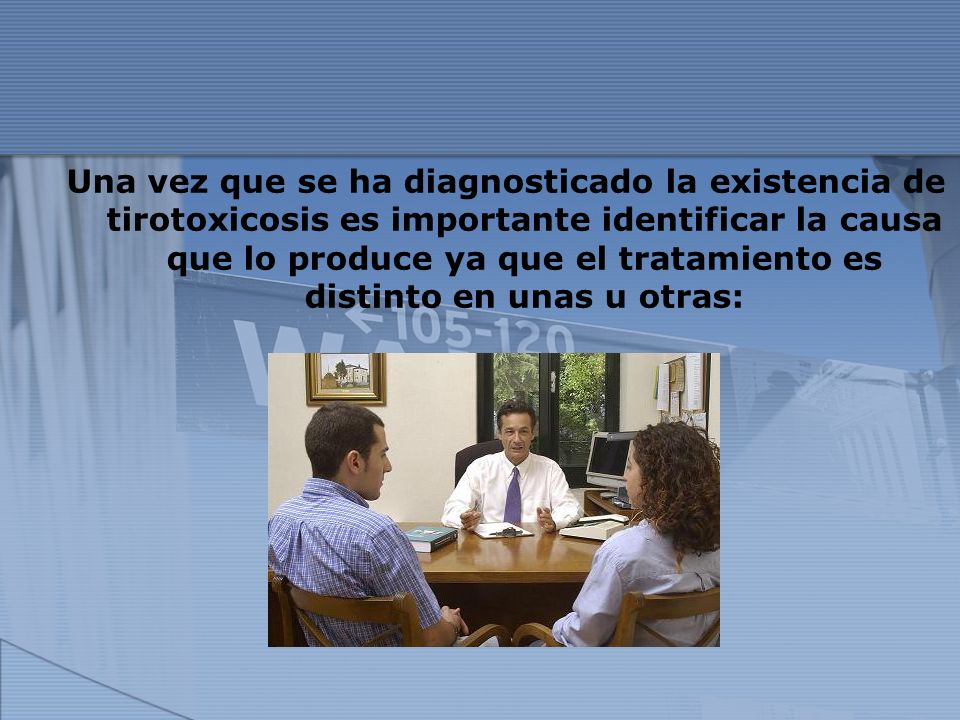 Una vez que se ha diagnosticado la existencia de tirotoxicosis es importante identificar la causa que lo produce ya que el tratamiento es distinto en unas u otras:

105-120